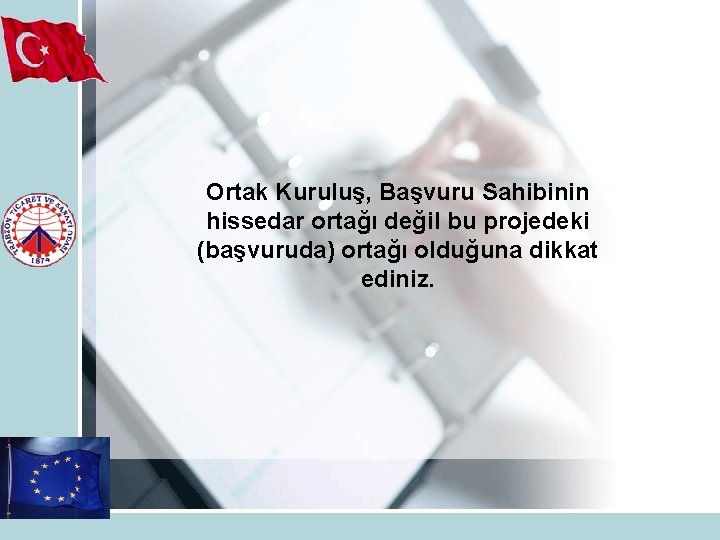 TRABZON TİCARET VE SANAYİ ODASI
1874

Ortak Kuruluş, Başvuru Sahibinin hissedar ortağı değil bu projedeki (başvuruda) ortağı olduğuna dikkat ediniz.